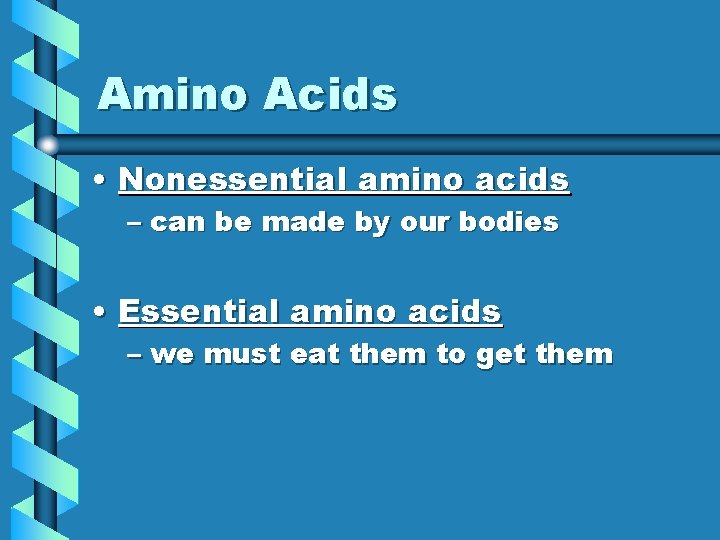 Amino Acids

• Nonessential amino acids
– can be made by our bodies

• Essential amino acids
– we must eat them to get them